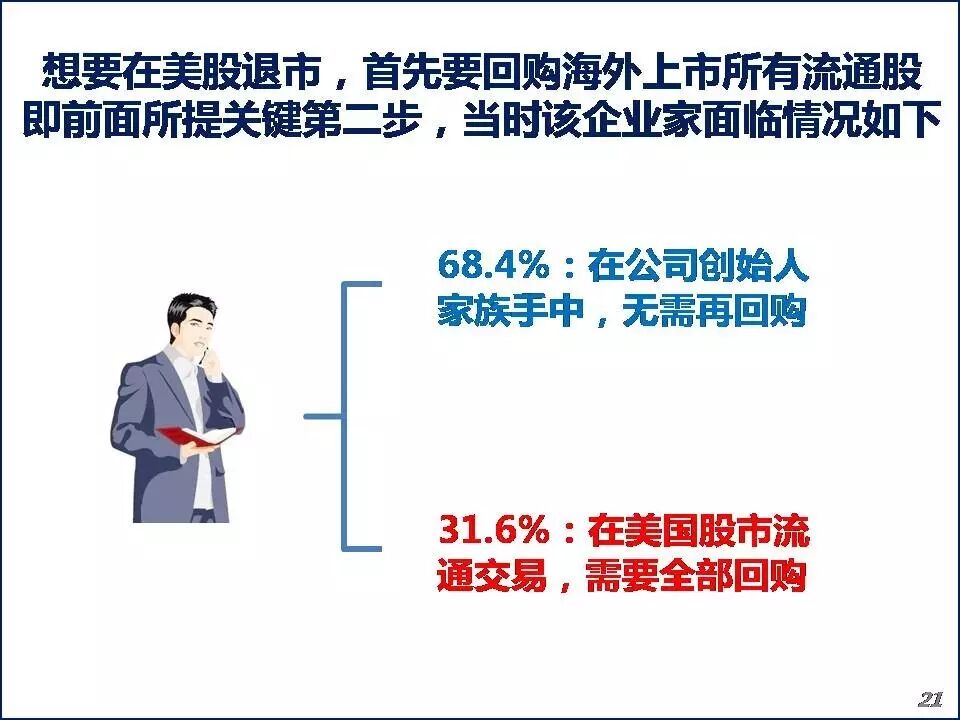 想要在美股退市，首先要回购海外上市所有流通股即前面所提关键第二步，当时该企业家面临情况如下

68.4%：在公司创始人家族手中，无需再回购

31.6%：在美国股市流通交易，需要全部回购

21